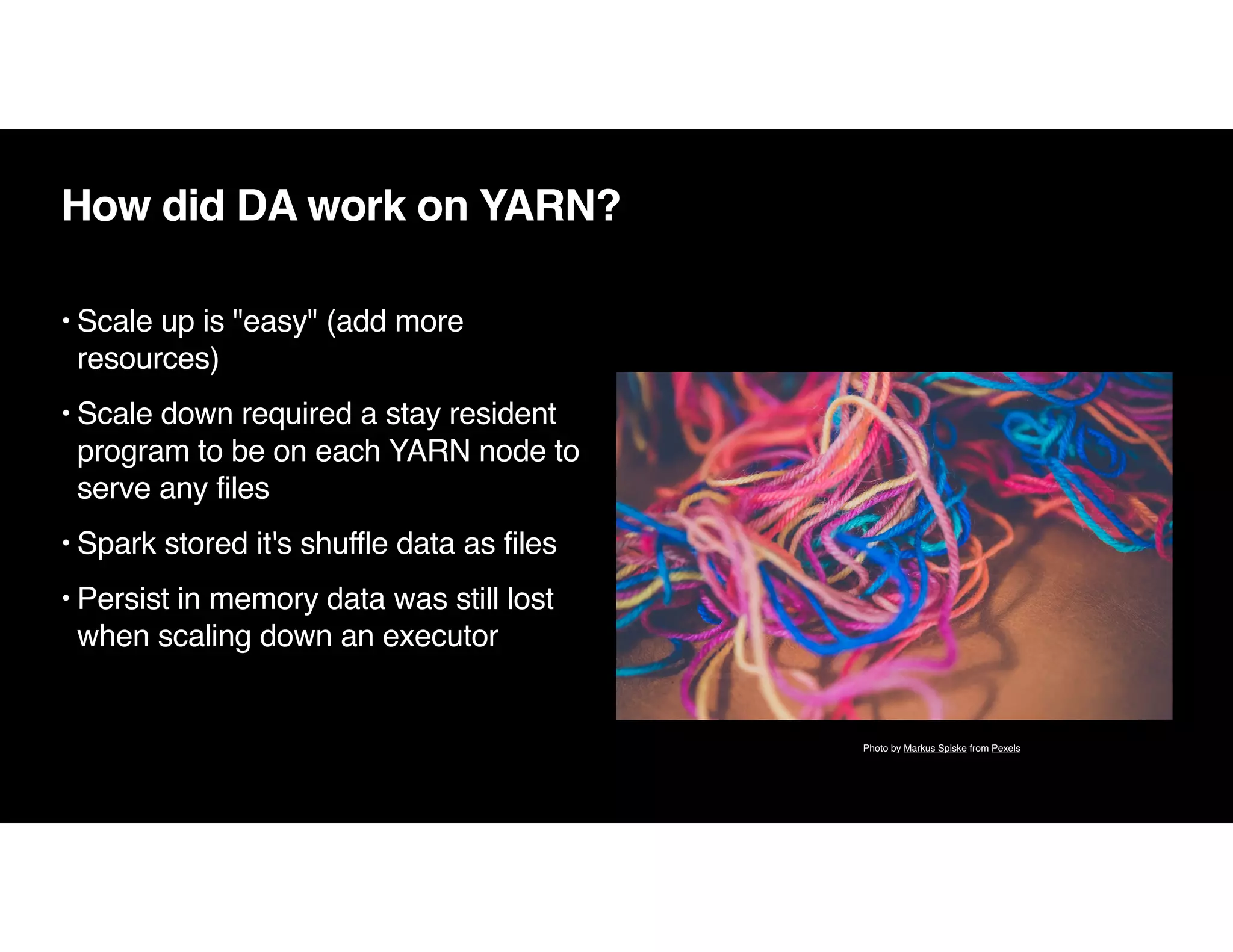 How did DA work on YARN?

• Scale up is "easy" (add more resources)

• Scale down required a stay resident program to be on each YARN node to serve any files

• Spark stored it's shuffle data as files

• Persist in memory data was still lost when scaling down an executor

Photo by Markus Spiske from Pexels